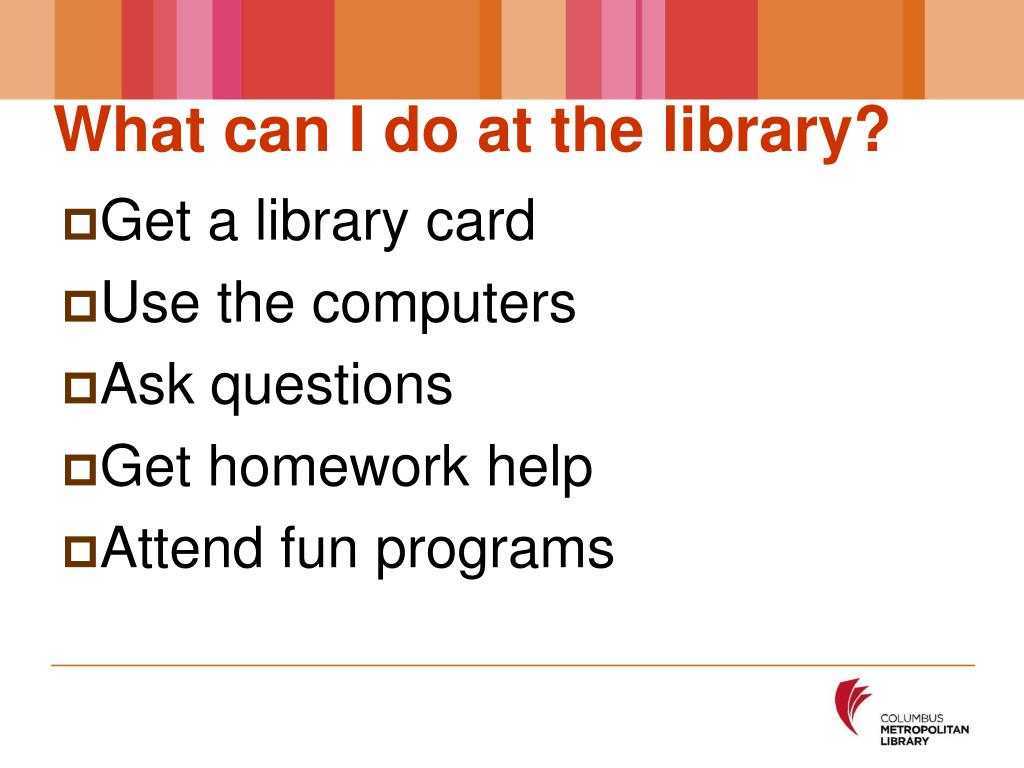 What can I do at the library?

Get a library card

Use the computers

Ask questions

Get homework help

Attend fun programs

COLUMBUS
METROPOLITAN
LIBRARY